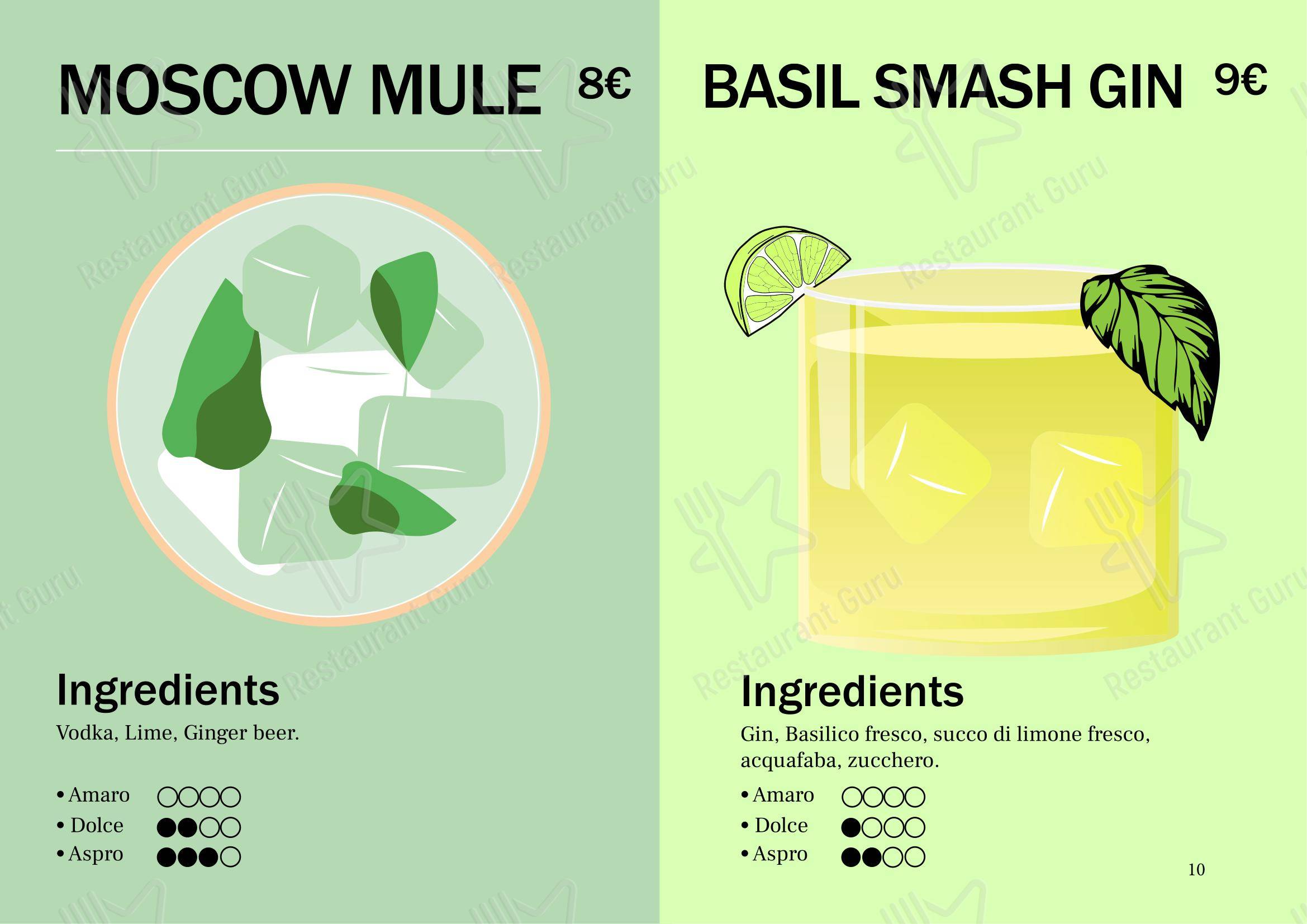 MOSCOW MULE 8€

Ingredients
Vodka, Lime, Ginger beer.

• Amaro ○○○○
• Dolce ●●○○
• Aspro ●●●○

BASIL SMASH GIN 9€

Ingredients
Gin, Basilico fresco, succo di limone fresco, acquafaba, zucchero.

• Amaro ○○○○
• Dolce ●○○○
• Aspro ●●○○

10

Restaurant Guru